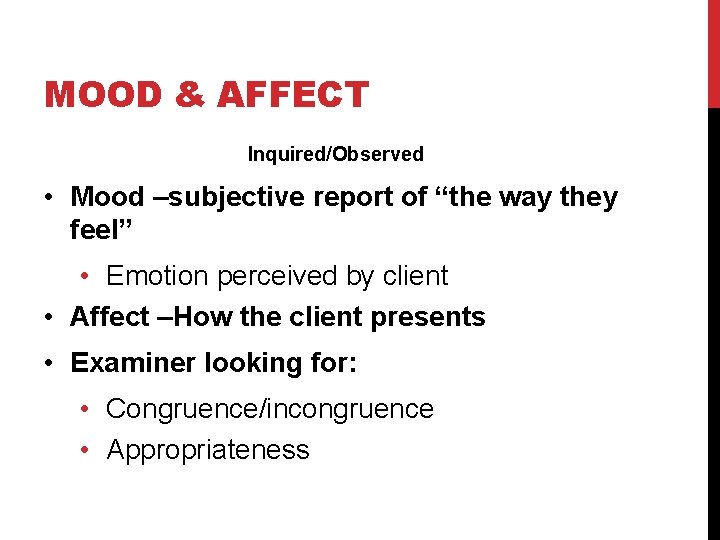 MOOD & AFFECT

Inquired/Observed

• Mood –subjective report of “the way they feel”

• Emotion perceived by client

• Affect –How the client presents

• Examiner looking for:

• Congruence/incongruence

• Appropriateness